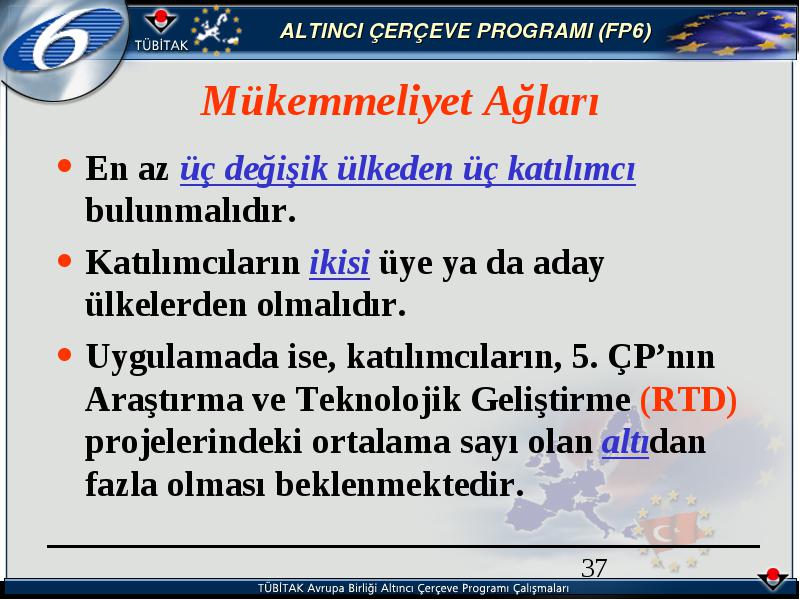 6

TÜBİTAK

ALTINCI ÇERÇEVE PROGRAMI (FP6)

Mükemmeliyet Ağları

• En az üç değişik ülkeden üç katılımcı bulunmalıdır.

• Katılımcıların ikisi üye ya da aday ülkelerden olmalıdır.

• Uygulamada ise, katılımcıların, 5. ÇP'nın Araştırma ve Teknolojik Geliştirme (RTD) projelerindeki ortalama sayı olan altıdan fazla olması beklenmektedir.

37

TÜBİTAK Avrupa Birliği Altıncı Çerçeve Programı Çalışmaları